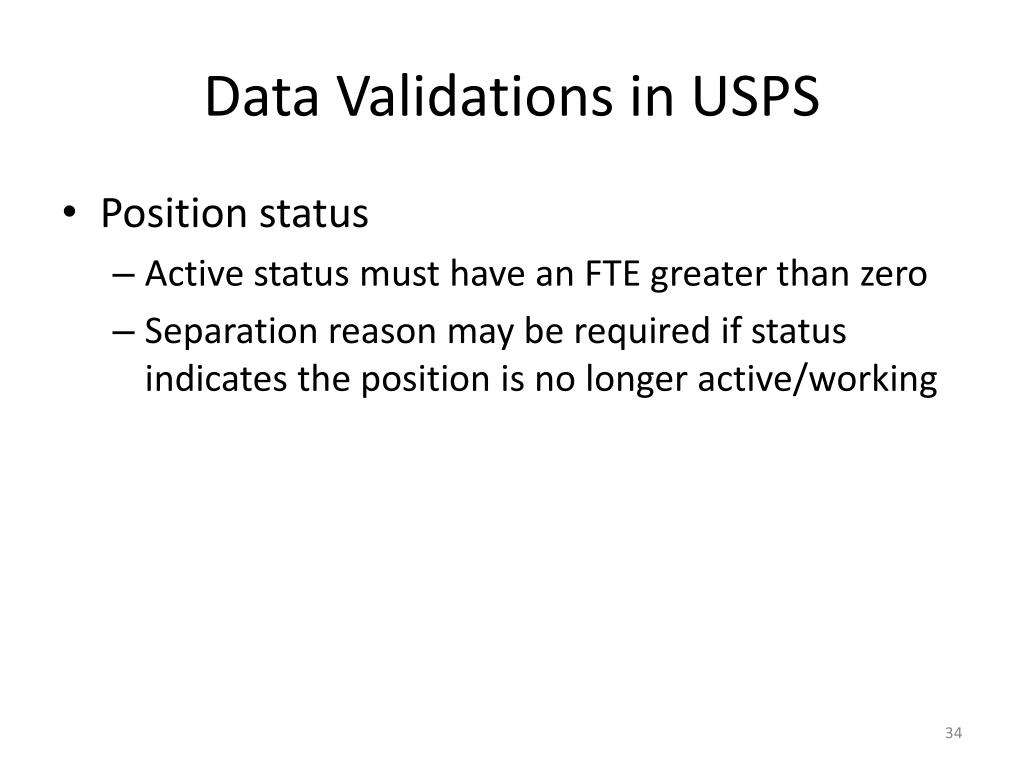 Data Validations in USPS

• Position status
– Active status must have an FTE greater than zero
– Separation reason may be required if status indicates the position is no longer active/working

34